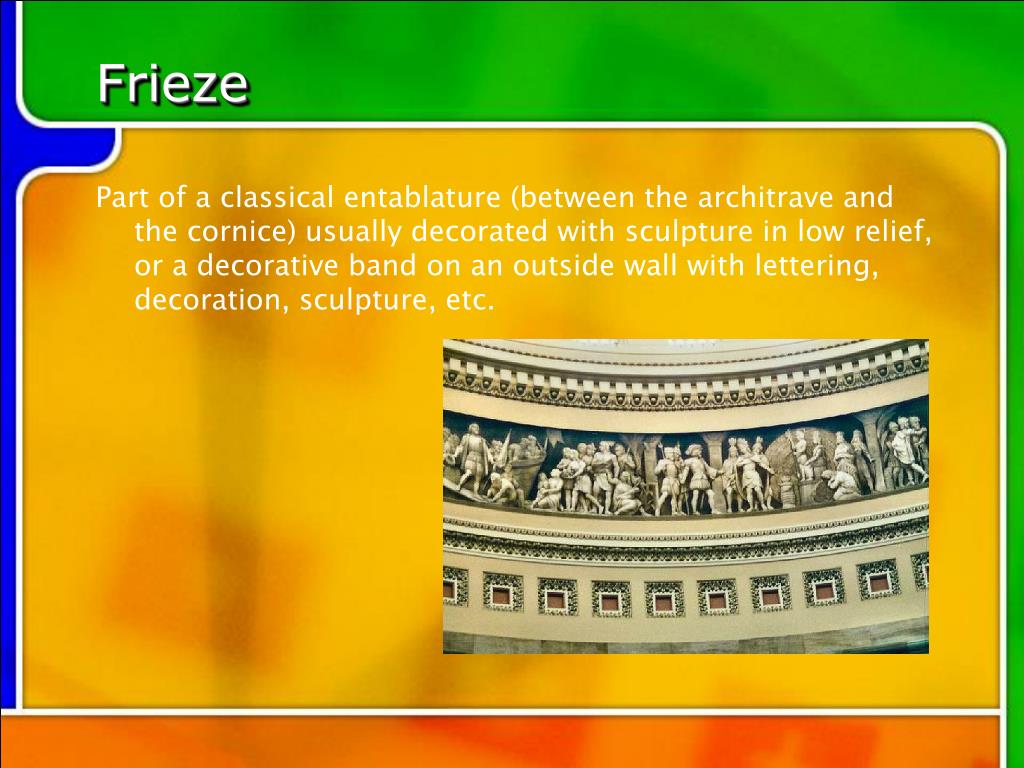 Frieze

Part of a classical entablature (between the architrave and the cornice) usually decorated with sculpture in low relief, or a decorative band on an outside wall with lettering, decoration, sculpture, etc.